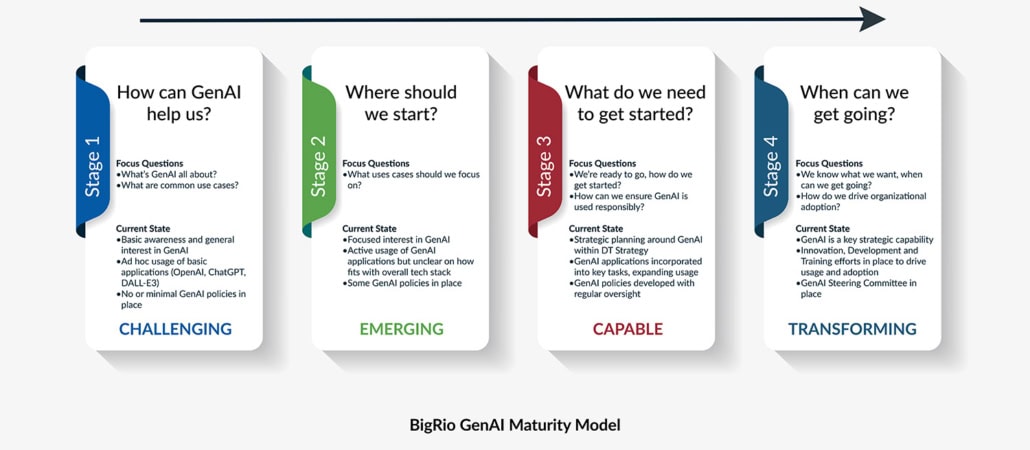 Stage 1

How can GenAI help us?

Focus Questions
•What's GenAI all about?
•What are common use cases?

Current State
•Basic awareness and general interest in GenAI
•Ad hoc usage of basic applications (OpenAI, ChatGPT, DALL-E3)
•No or minimal GenAI policies in place

CHALLENGING

Stage 2

Where should we start?

Focus Questions
•What uses cases should we focus on?

Current State
•Focused interest in GenAI
•Active usage of GenAI applications but unclear on how fits with overall tech stack
•Some GenAI policies in place

EMERGING

Stage 3

What do we need to get started?

Focus Questions
•We're ready to go, how do we get started?
•How can we ensure GenAI is used responsibly?

Current State
•Strategic planning around GenAI within DT Strategy
•GenAI applications incorporated into key tasks, expanding usage
•GenAI policies developed with regular oversight

CAPABLE

Stage 4

When can we get going?

Focus Questions
•We know what we want, when can we get going?
•How do we drive organizational adoption?

Current State
•GenAI is a key strategic capability
•Innovation, Development and Training efforts in place to drive usage and adoption
•GenAI Steering Committee in place

TRANSFORMING

BigRio GenAI Maturity Model